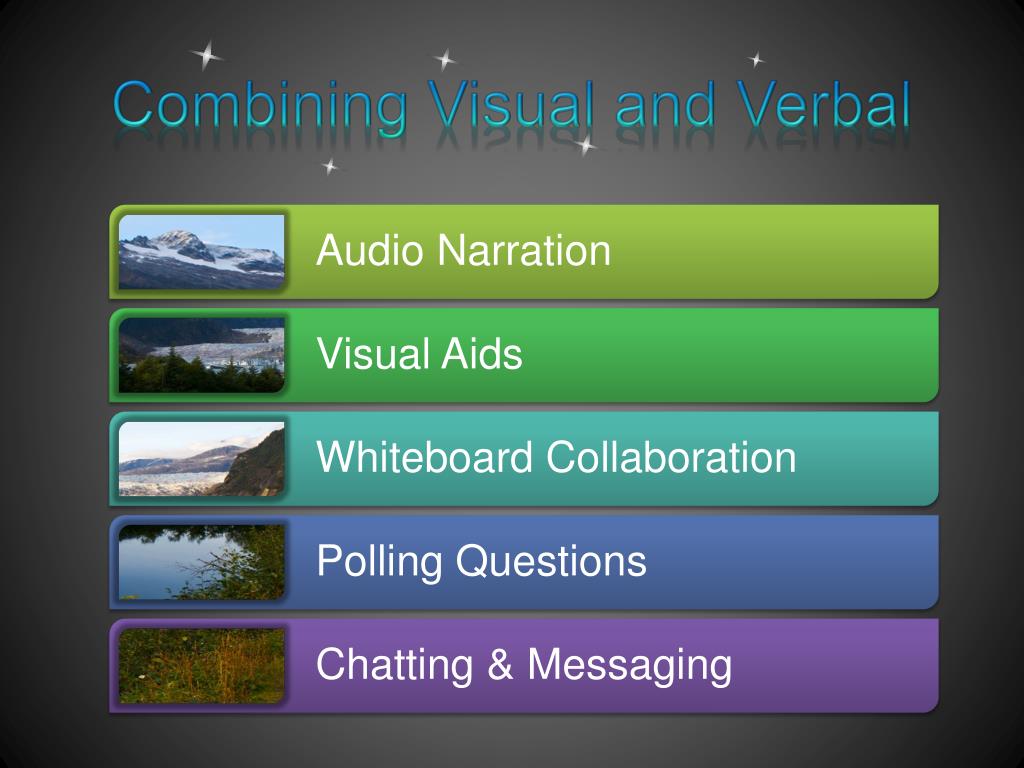 Combining Visual and Verbal

Audio Narration

Visual Aids

Whiteboard Collaboration

Polling Questions

Chatting & Messaging